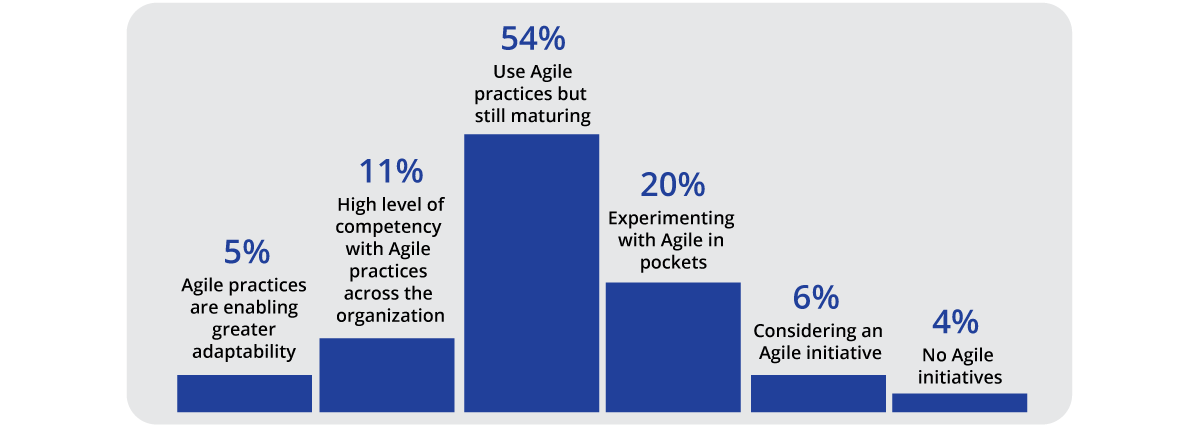 5%
Agile practices are enabling greater adaptability

11%
High level of competency with Agile practices across the organization

54%
Use Agile practices but still maturing

20%
Experimenting with Agile in pockets

6%
Considering an Agile initiative

4%
No Agile initiatives